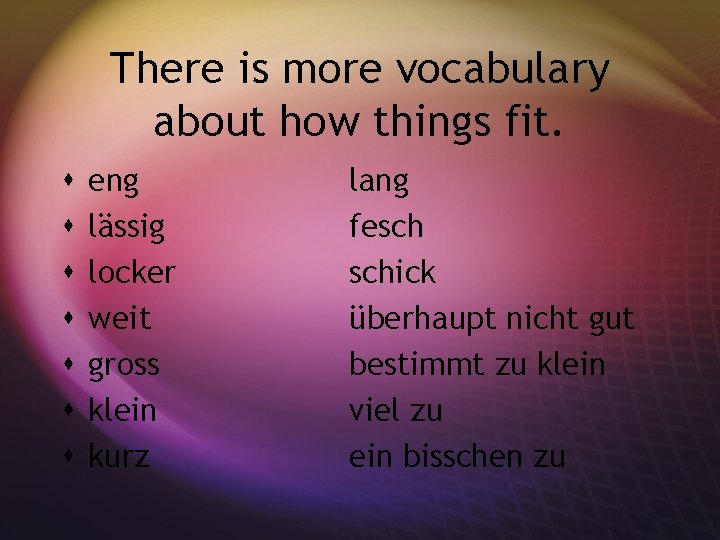 There is more vocabulary about how things fit.

- eng
- lässig
- locker
- weit
- gross
- klein
- kurz

lang
fesch
schick
überhaupt nicht gut
bestimmt zu klein
viel zu
ein bisschen zu